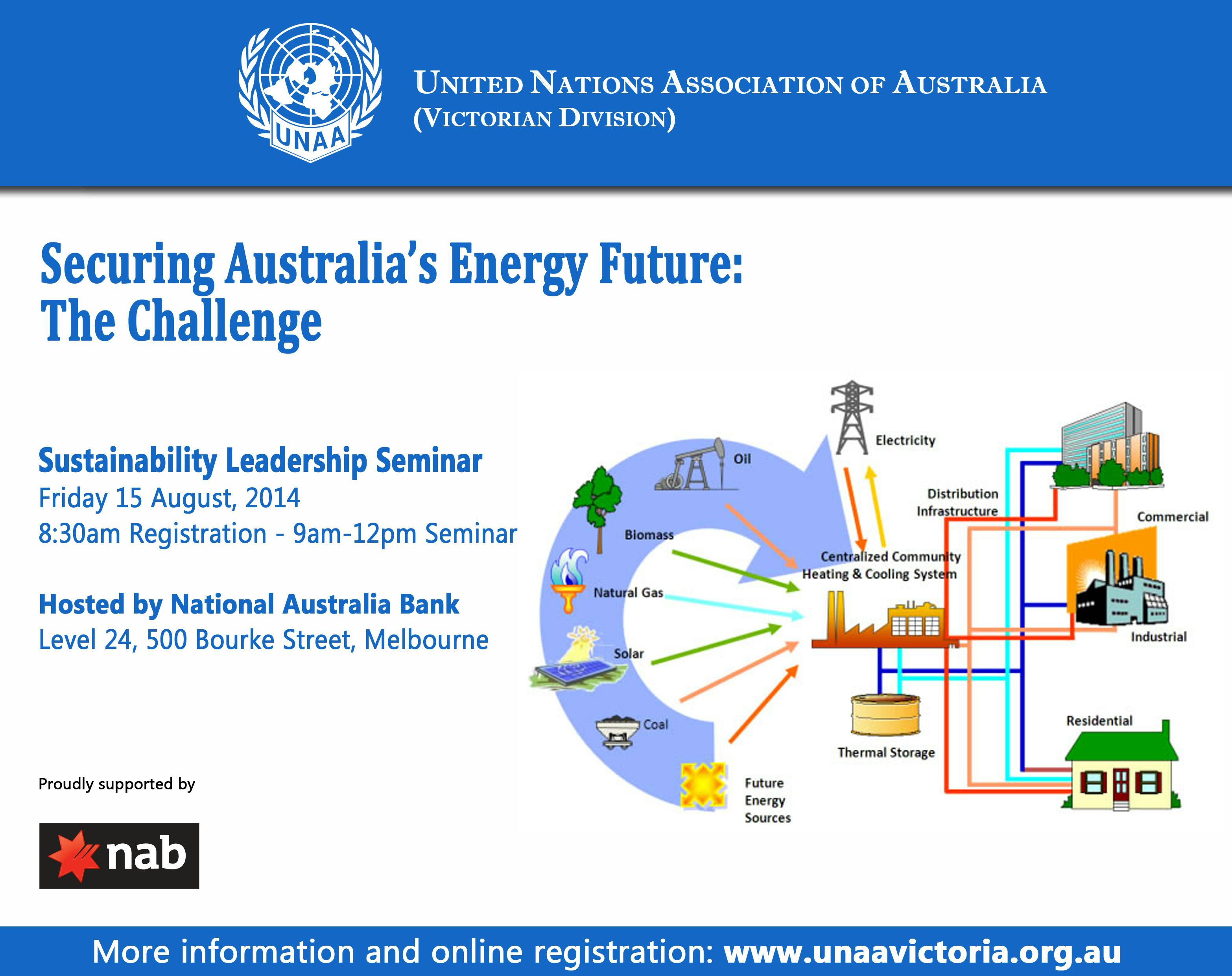 UNAA

UNITED NATIONS ASSOCIATION OF AUSTRALIA
(VICTORIAN DIVISION)

Securing Australia's Energy Future:
The Challenge

Sustainability Leadership Seminar
Friday 15 August, 2014
8:30am Registration - 9am-12pm Seminar

Hosted by National Australia Bank
Level 24, 500 Bourke Street, Melbourne

Proudly supported by

nab

Oil
Biomass
Natural Gas
Solar
Coal
Future Energy Sources
Electricity
Distribution Infrastructure
Centralized Community Heating & Cooling System
Thermal Storage
Commercial
Industrial
Residential

More information and online registration: www.unaavictoria.org.au